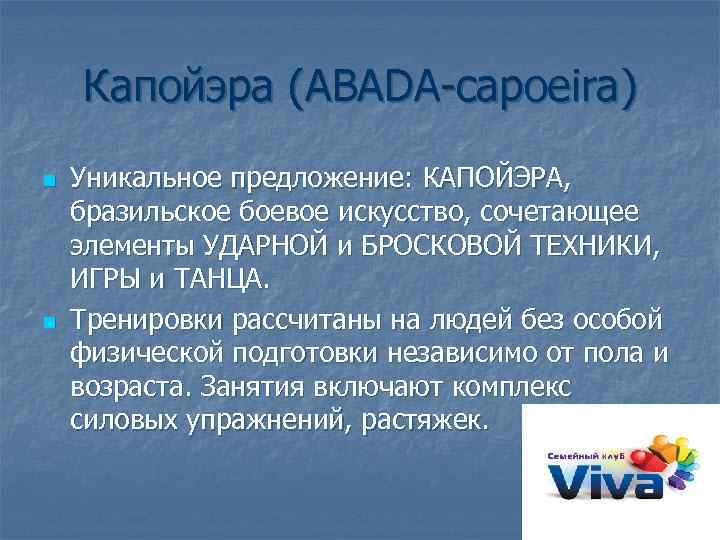 Капойэра (ABADA-capoeira)

Уникальное предложение: КАПОЙЭРА, бразильское боевое искусство, сочетающее элементы УДАРНОЙ и БРОСКОВОЙ ТЕХНИКИ, ИГРЫ и ТАНЦА.

Тренировки рассчитаны на людей без особой физической подготовки независимо от пола и возраста. Занятия включают комплекс силовых упражнений, растяжек.

Семейный клуб
Viva